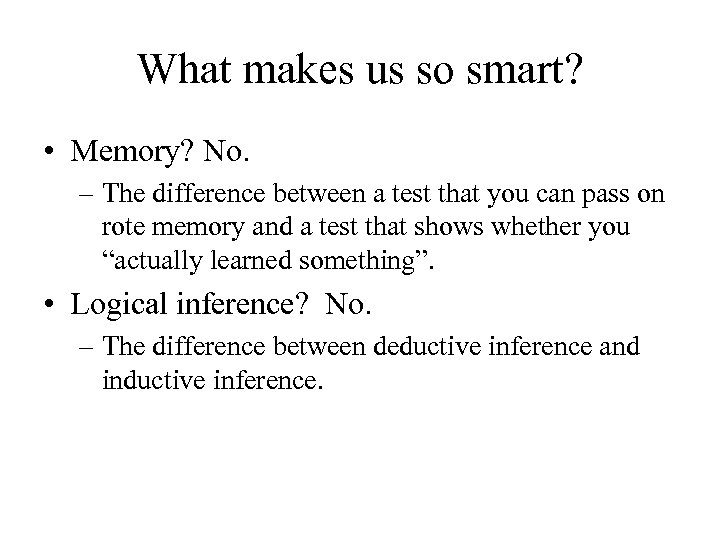 What makes us so smart?

• Memory? No.

– The difference between a test that you can pass on rote memory and a test that shows whether you “actually learned something”.

• Logical inference? No.

– The difference between deductive inference and inductive inference.